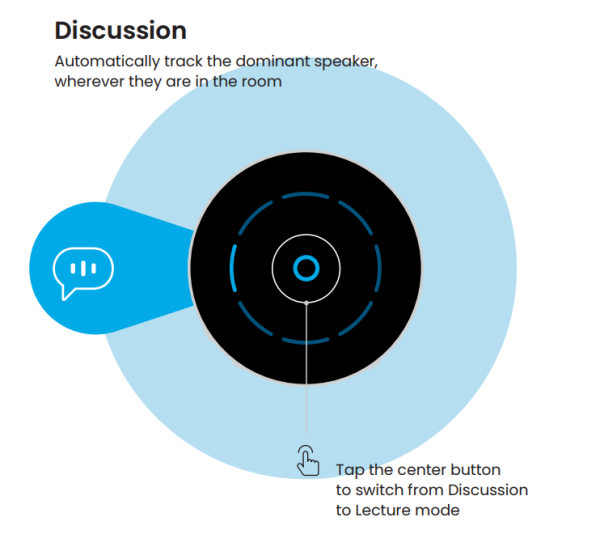 Discussion

Automatically track the dominant speaker, wherever they are in the room

Tap the center button to switch from Discussion to Lecture mode